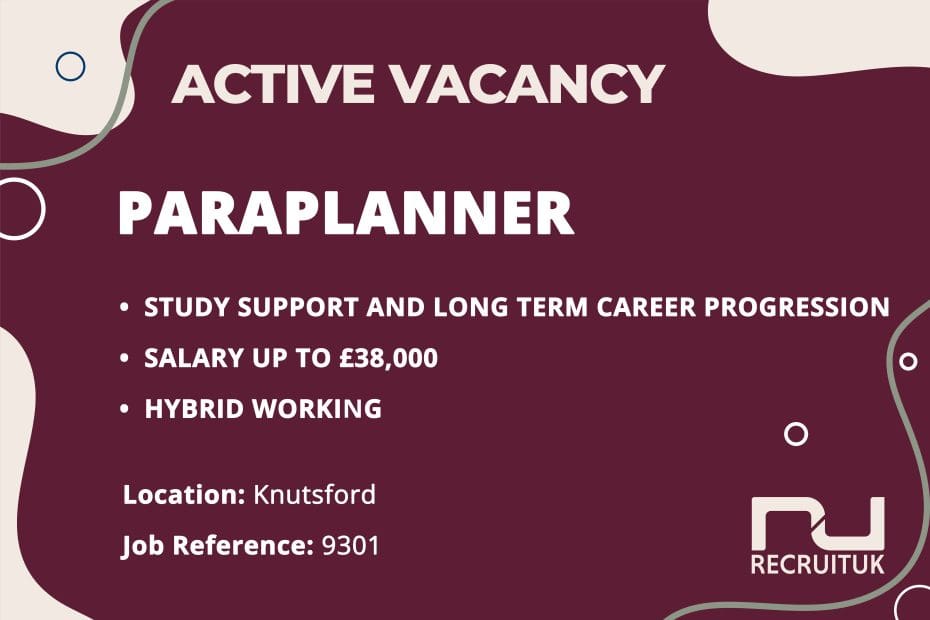 ACTIVE VACANCY

PARAPLANNER

• STUDY SUPPORT AND LONG TERM CAREER PROGRESSION
• SALARY UP TO £38,000
• HYBRID WORKING

Location: Knutsford

Job Reference: 9301

RECRUITUK